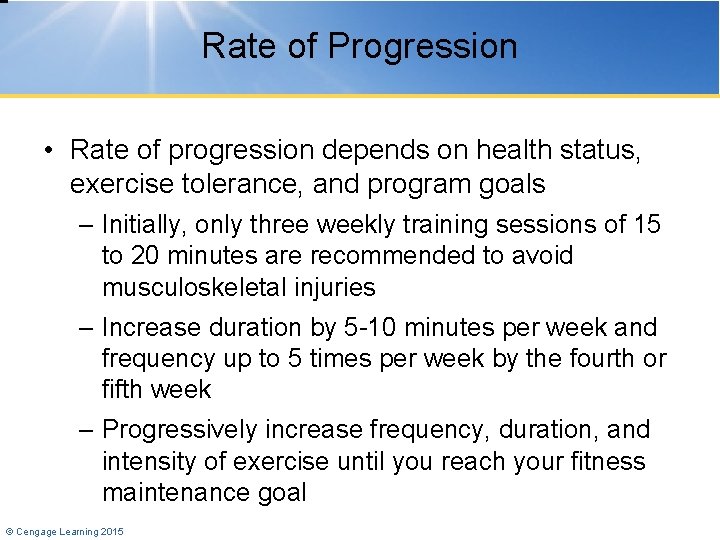 Rate of Progression

• Rate of progression depends on health status, exercise tolerance, and program goals

– Initially, only three weekly training sessions of 15 to 20 minutes are recommended to avoid musculoskeletal injuries

– Increase duration by 5-10 minutes per week and frequency up to 5 times per week by the fourth or fifth week

– Progressively increase frequency, duration, and intensity of exercise until you reach your fitness maintenance goal

© Cengage Learning 2015